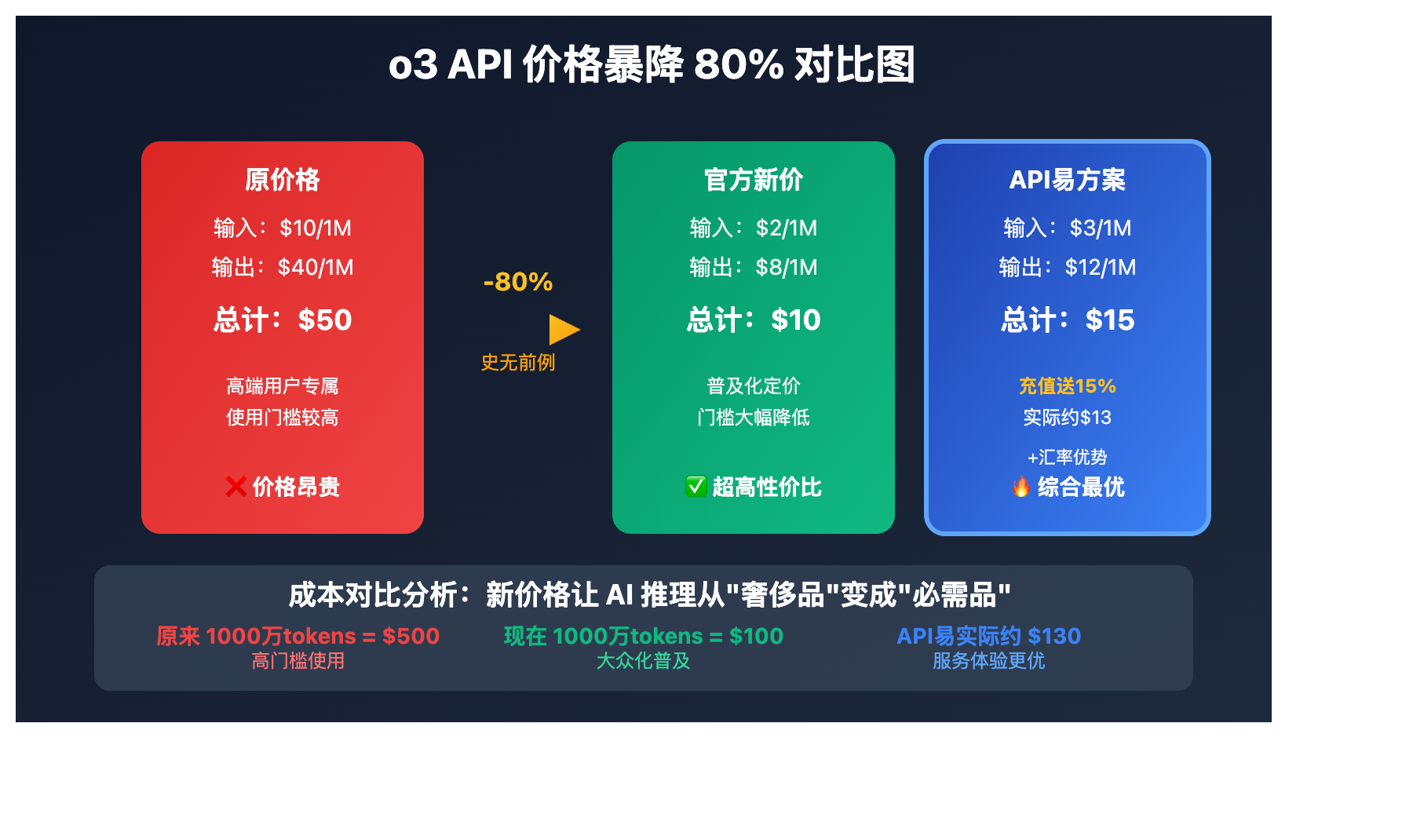 o3 API 价格暴降 80% 对比图

原价格

输入：$10/1M

输出：$40/1M

总计：$50

高端用户专属
使用门槛较高

❌ 价格昂贵

-80%

史无前例

官方新价

输入：$2/1M

输出：$8/1M

总计：$10

普及化定价
门槛大幅降低

✅ 超高性价比

API易方案

输入：$3/1M

输出：$12/1M

总计：$15

充值送15%
实际约$13

+汇率优势
🔥 综合最优

成本对比分析：新价格让 AI 推理从"奢侈品"变成"必需品"

原来 1000万tokens = $500
高门槛使用

现在 1000万tokens = $100
大众化普及

API易实际约 $130
服务体验更优